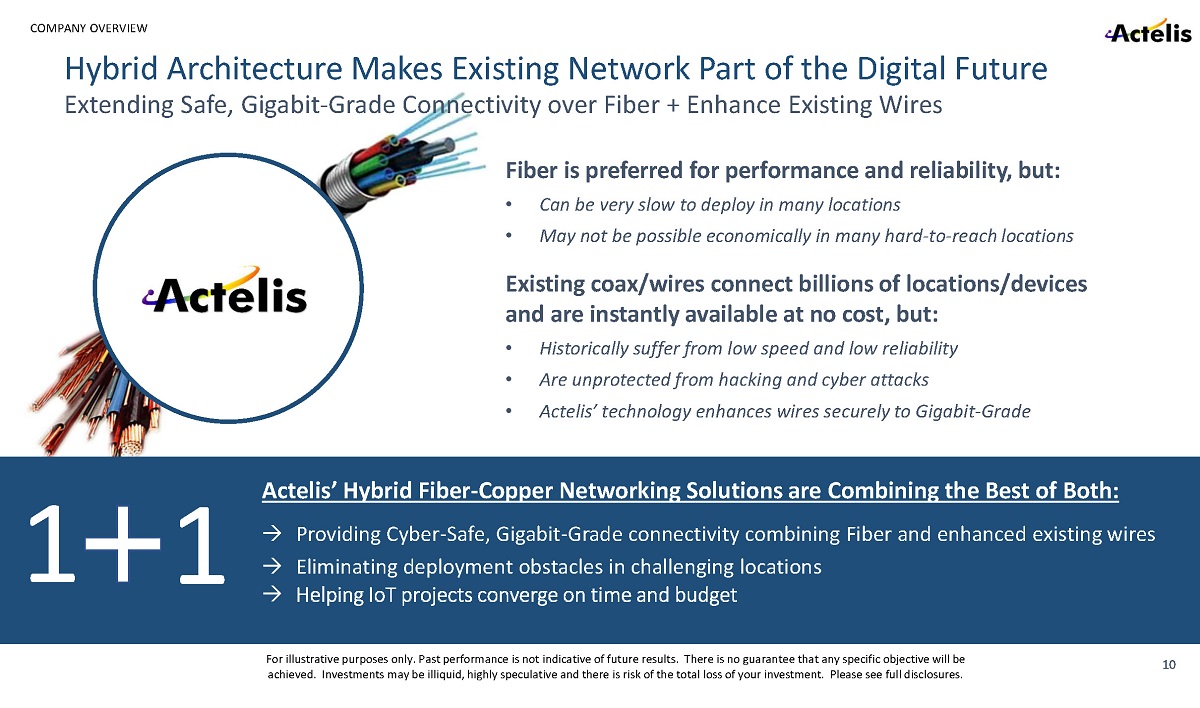 COMPANY OVERVIEW

Actelis

Hybrid Architecture Makes Existing Network Part of the Digital Future
Extending Safe, Gigabit-Grade Connectivity over Fiber + Enhance Existing Wires

Actelis

Fiber is preferred for performance and reliability, but:

• Can be very slow to deploy in many locations
• May not be possible economically in many hard-to-reach locations

Existing coax/wires connect billions of locations/devices and are instantly available at no cost, but:

• Historically suffer from low speed and low reliability
• Are unprotected from hacking and cyber attacks
• Actelis' technology enhances wires securely to Gigabit-Grade

1+1

Actelis' Hybrid Fiber-Copper Networking Solutions are Combining the Best of Both:

→ Providing Cyber-Safe, Gigabit-Grade connectivity combining Fiber and enhanced existing wires
→ Eliminating deployment obstacles in challenging locations
→ Helping IoT projects converge on time and budget

For illustrative purposes only. Past performance is not indicative of future results. There is no guarantee that any specific objective will be achieved. Investments may be illiquid, highly speculative and there is risk of the total loss of your investment. Please see full disclosures.

10